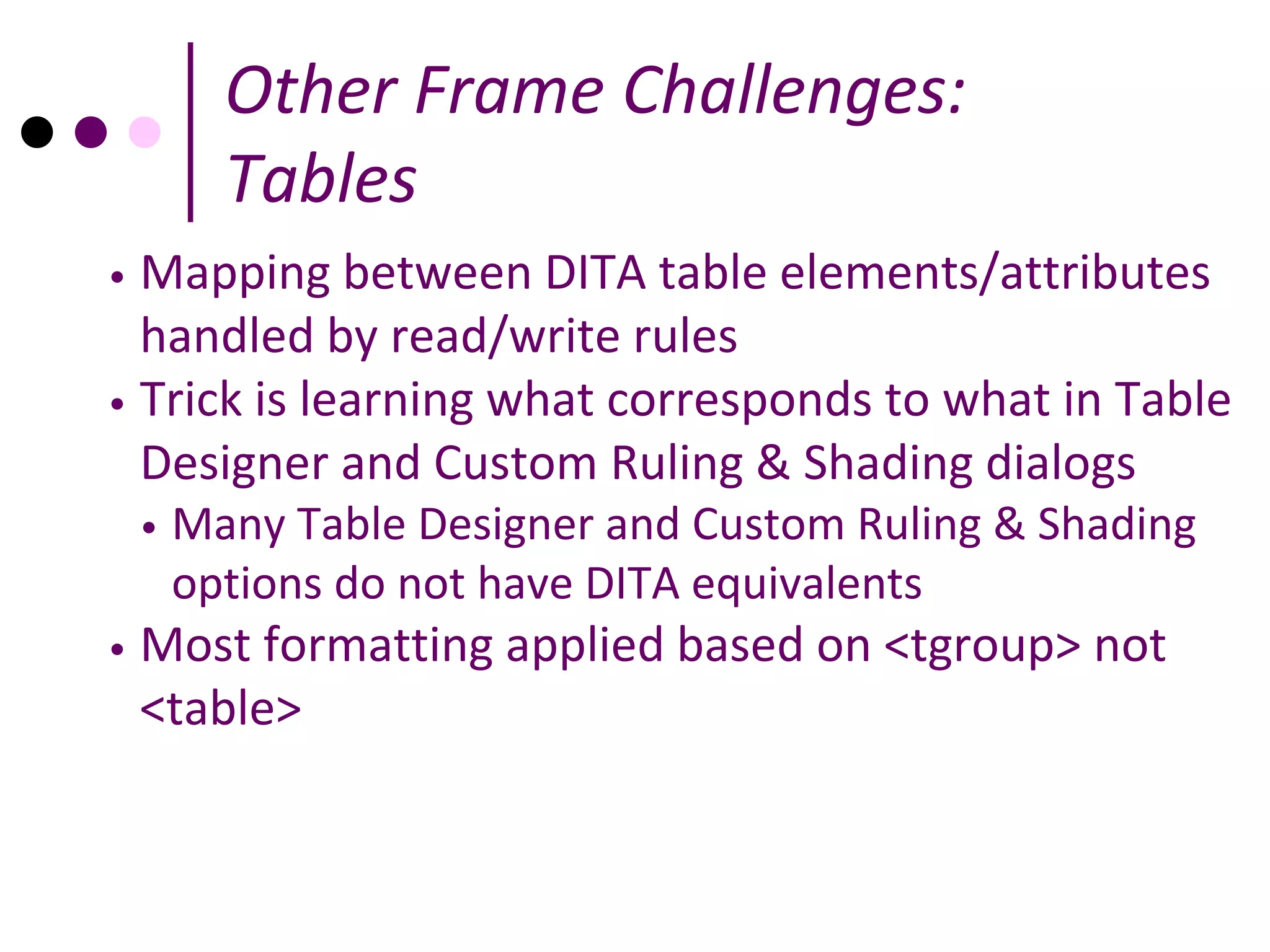 Other Frame Challenges: Tables

• Mapping between DITA table elements/attributes handled by read/write rules
• Trick is learning what corresponds to what in Table Designer and Custom Ruling & Shading dialogs
  • Many Table Designer and Custom Ruling & Shading options do not have DITA equivalents
• Most formatting applied based on <tgroup> not <table>